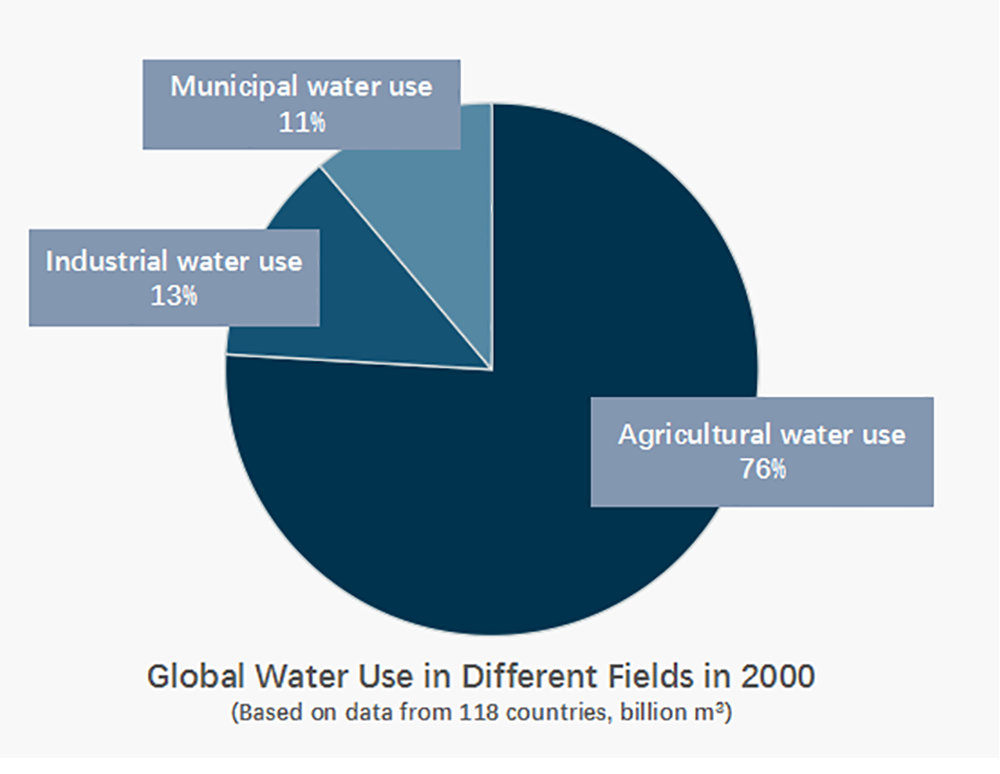 Municipal water use
11%

Industrial water use
13%

Agricultural water use
76%

Global Water Use in Different Fields in 2000
(Based on data from 118 countries, billion $m^3$)